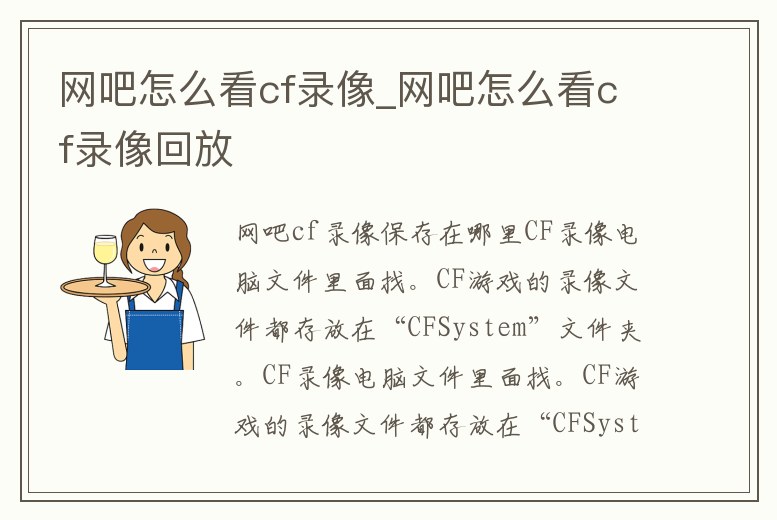 网吧怎么看cf录像_网吧怎么看cf录像回放

网吧cf录像保存在哪里CF录像电脑文件里面找。CF游戏的录像文件都存放在“CFSystem”文件夹。CF录像电脑文件里面找。CF游戏的录像文件都存放在“CFSyst